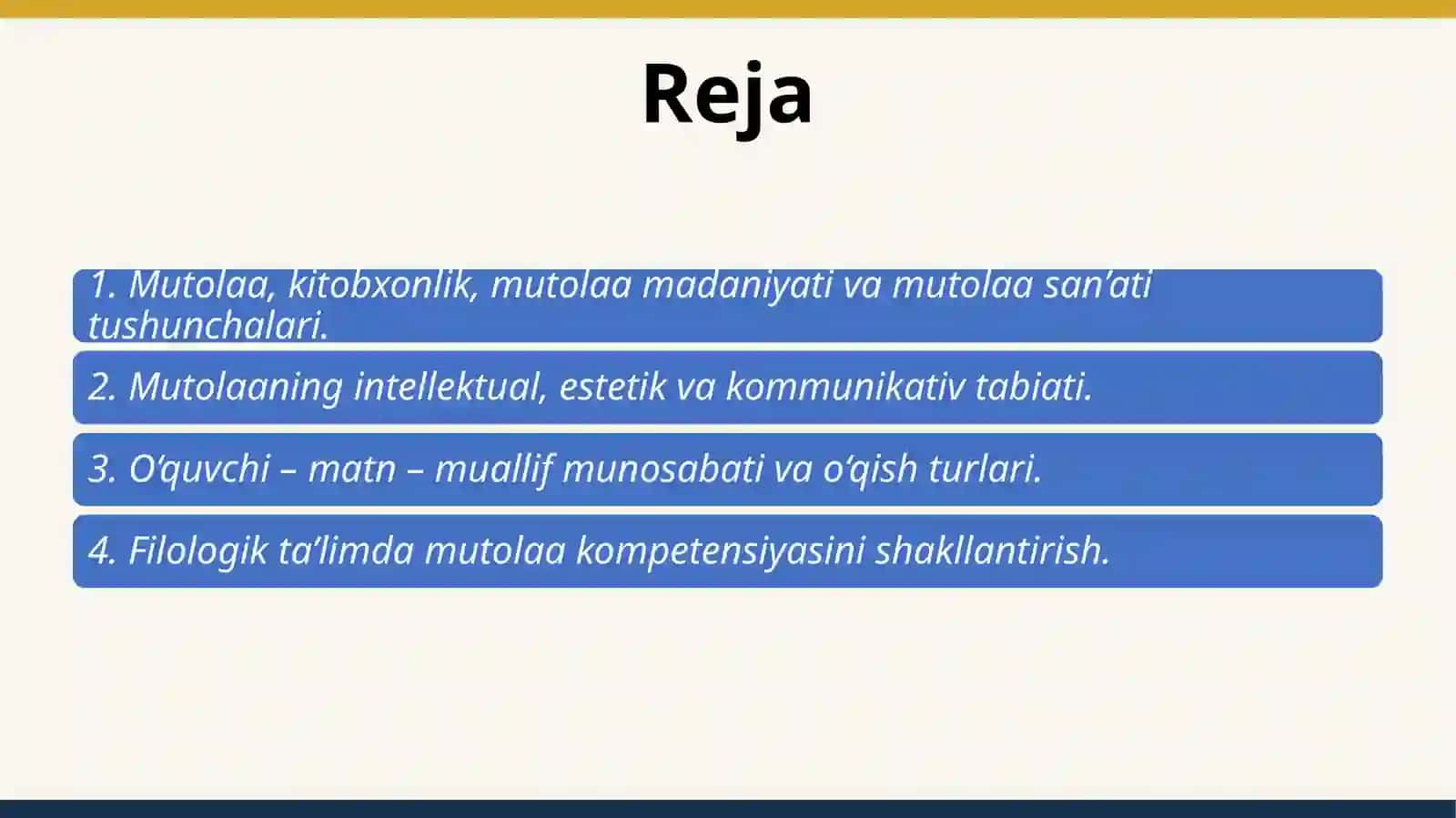 Reja

1. Mutolaa, kitobxonlik, mutolaa madaniyati va mutolaa san’ati tushunchalari.

2. Mutolaaning intellektual, estetik va kommunikativ tabiati.

3. O‘quvchi – matn – muallif munosabati va o‘qish turlari.

4. Filologik ta’limda mutolaa kompetensiyasini shakllantirish.